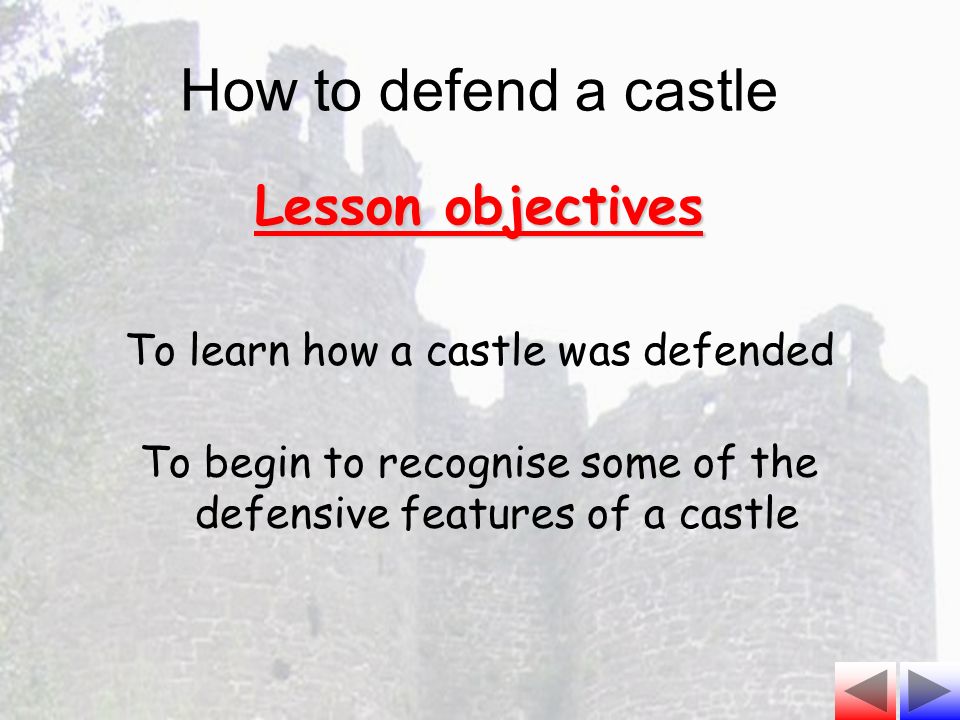 How to defend a castle

Lesson objectives

To learn how a castle was defended

To begin to recognise some of the defensive features of a castle